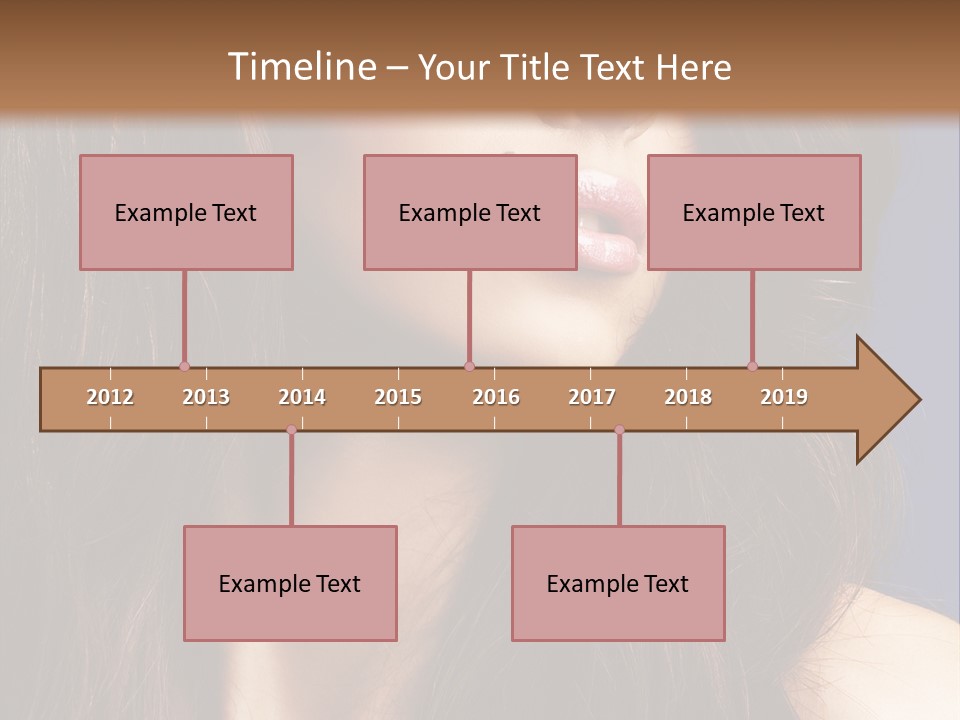 Timeline – Your Title Text Here

Example Text

Example Text

Example Text

2012 2013 2014 2015 2016 2017 2018 2019

Example Text

Example Text